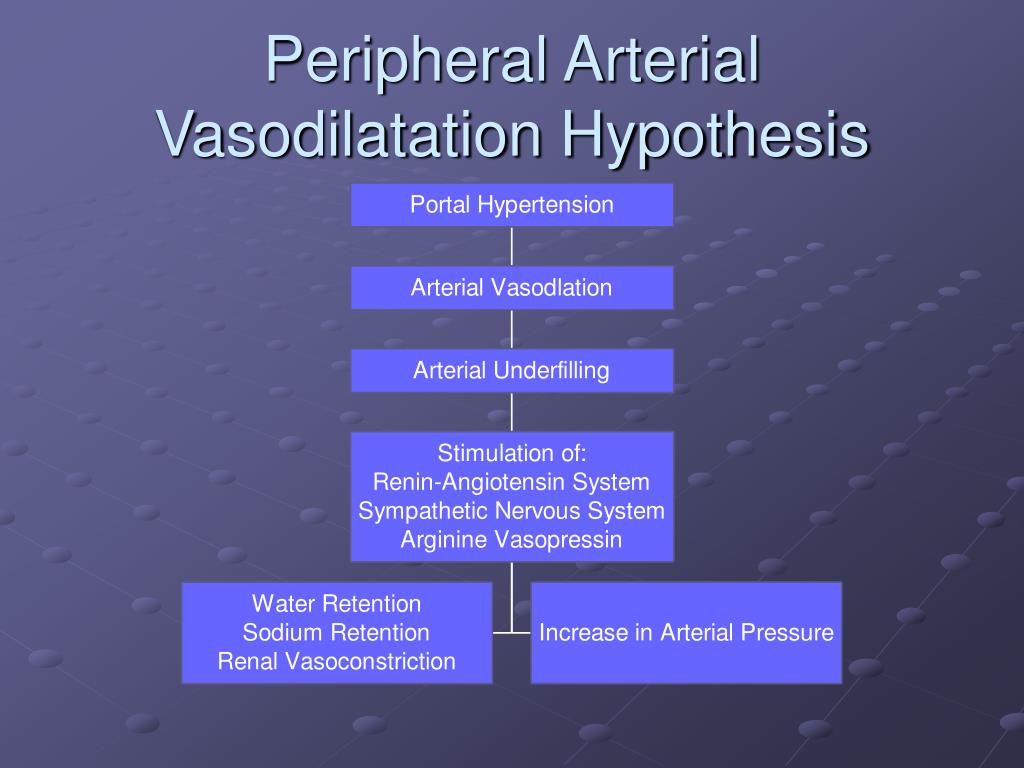 Peripheral Arterial Vasodilatation Hypothesis

Portal Hypertension

Arterial Vasodlation

Arterial Underfilling

Stimulation of:
Renin-Angiotensin System
Sympathetic Nervous System
Arginine Vasopressin

Water Retention
Sodium Retention
Renal Vasoconstriction

Increase in Arterial Pressure